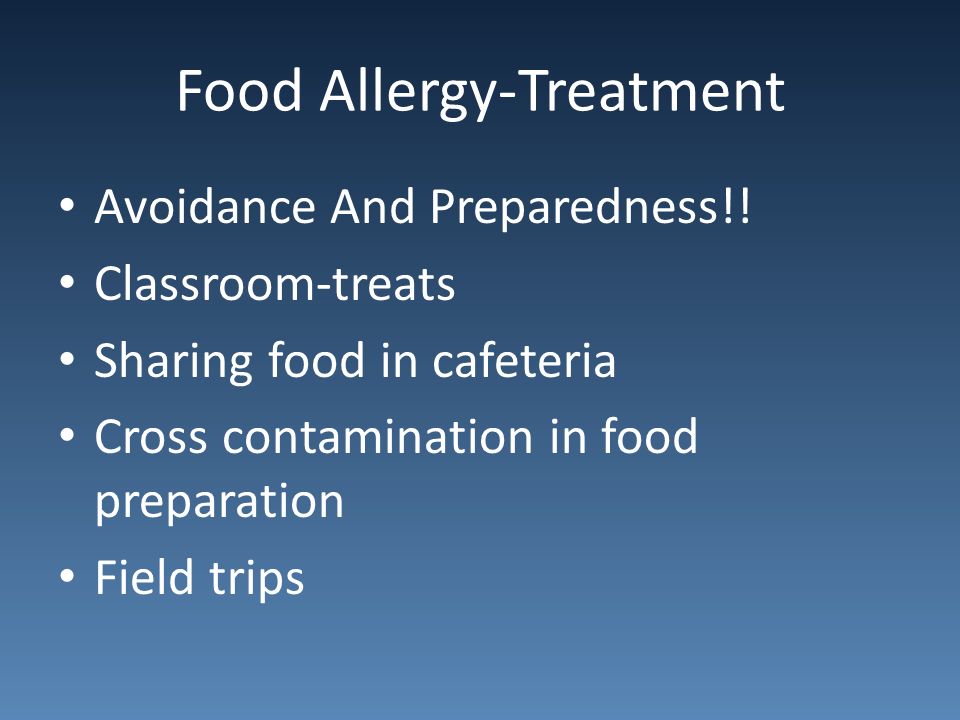 Food Allergy-Treatment

• Avoidance And Preparedness!!
• Classroom-treats
• Sharing food in cafeteria
• Cross contamination in food preparation
• Field trips